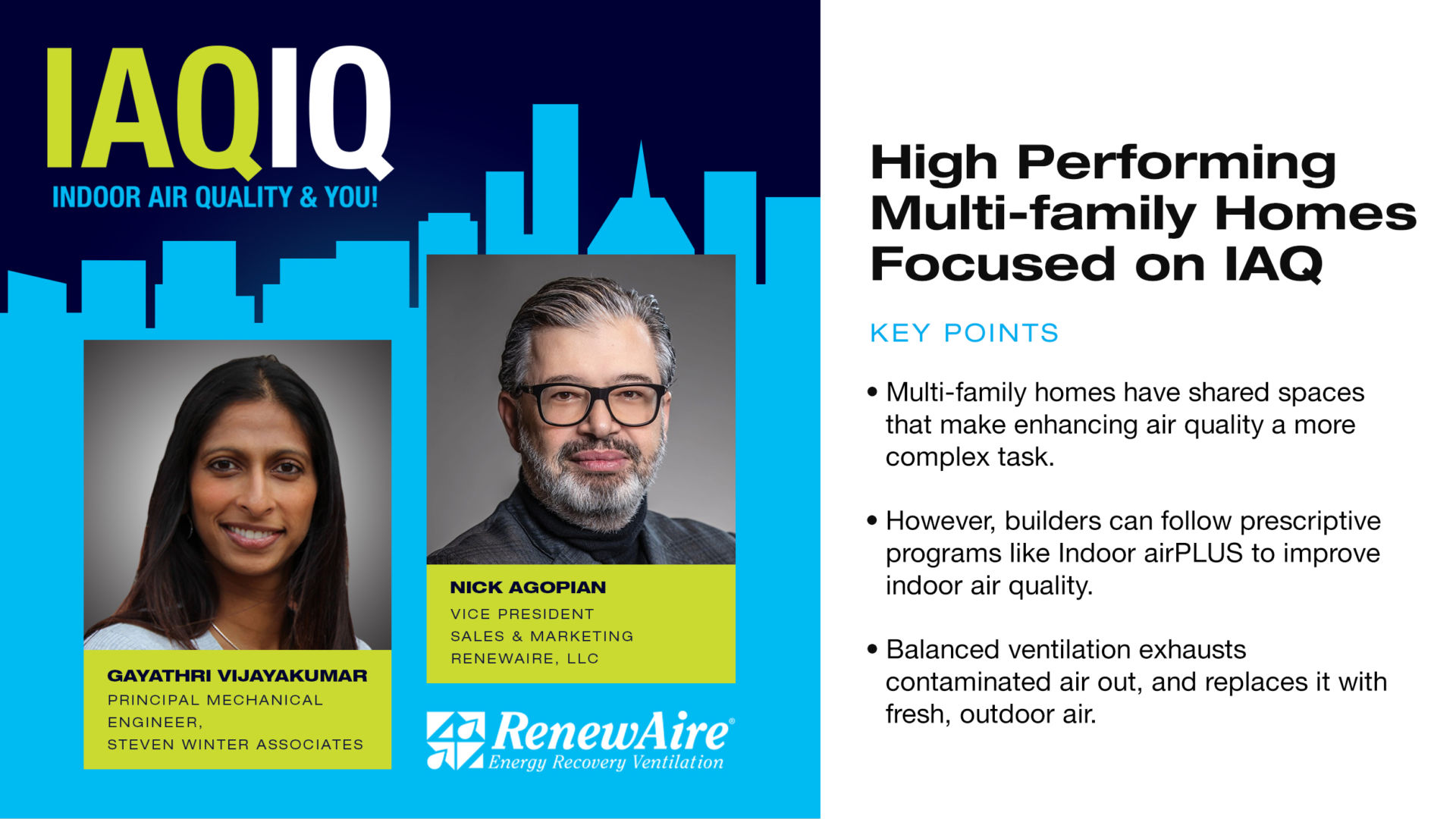 IAQIQ
INDOOR AIR QUALITY & YOU!

GAYATHRI VIJAYAKUMAR
PRINCIPAL MECHANICAL ENGINEER,
STEVEN WINTER ASSOCIATES

NICK AGOPIAN
VICE PRESIDENT
SALES & MARKETING
RENEWAIRE, LLC

RenewAire®
Energy Recovery Ventilation

High Performing Multi-family Homes Focused on IAQ

KEY POINTS

• Multi-family homes have shared spaces that make enhancing air quality a more complex task.

• However, builders can follow prescriptive programs like Indoor airPLUS to improve indoor air quality.

• Balanced ventilation exhausts contaminated air out, and replaces it with fresh, outdoor air.